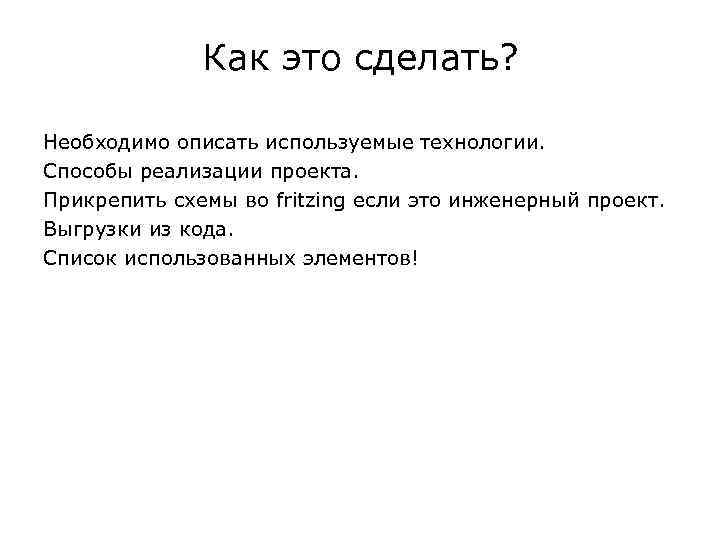 Как это сделать?

Необходимо описать используемые технологии.
Способы реализации проекта.
Прикрепить схемы во fritzing если это инженерный проект.
Выгрузки из кода.
Список использованных элементов!